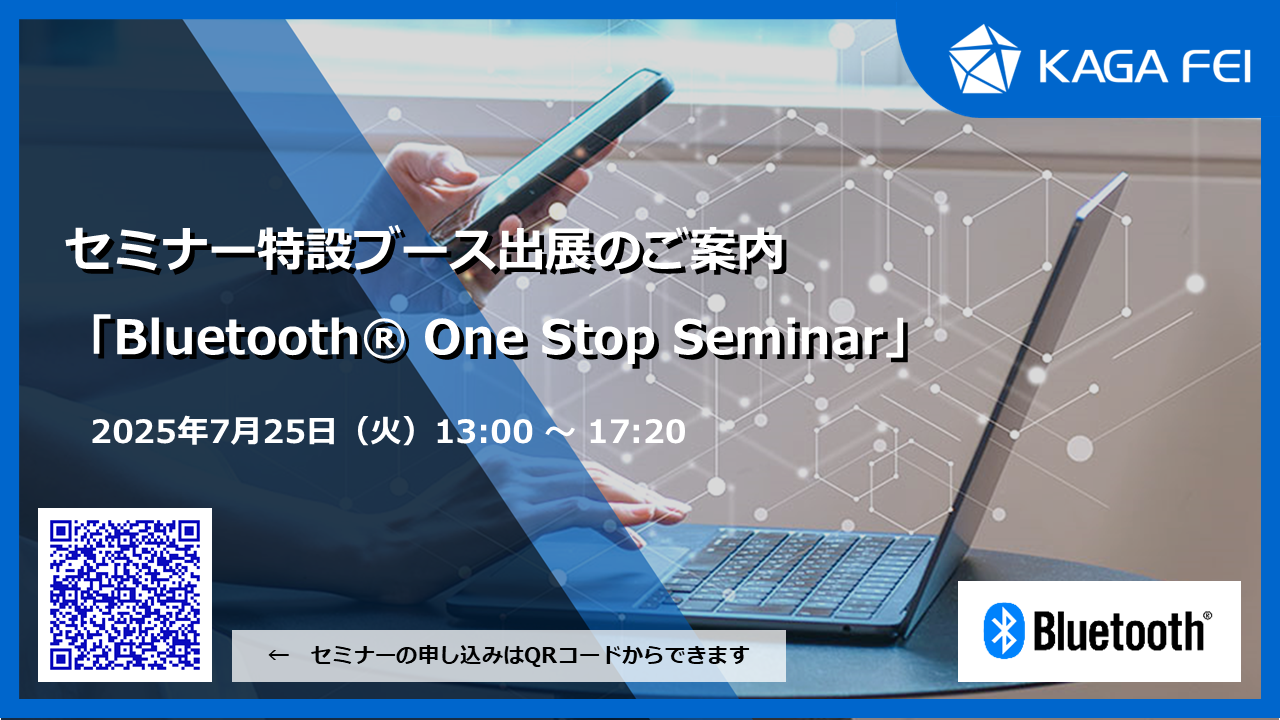 KAGA FEI

セミナー特設ブース出展のご案内

「Bluetooth® One Stop Seminar」

2025年7月25日（火）13:00 ～ 17:20

← セミナーの申し込みはQRコードからできます

Bluetooth®